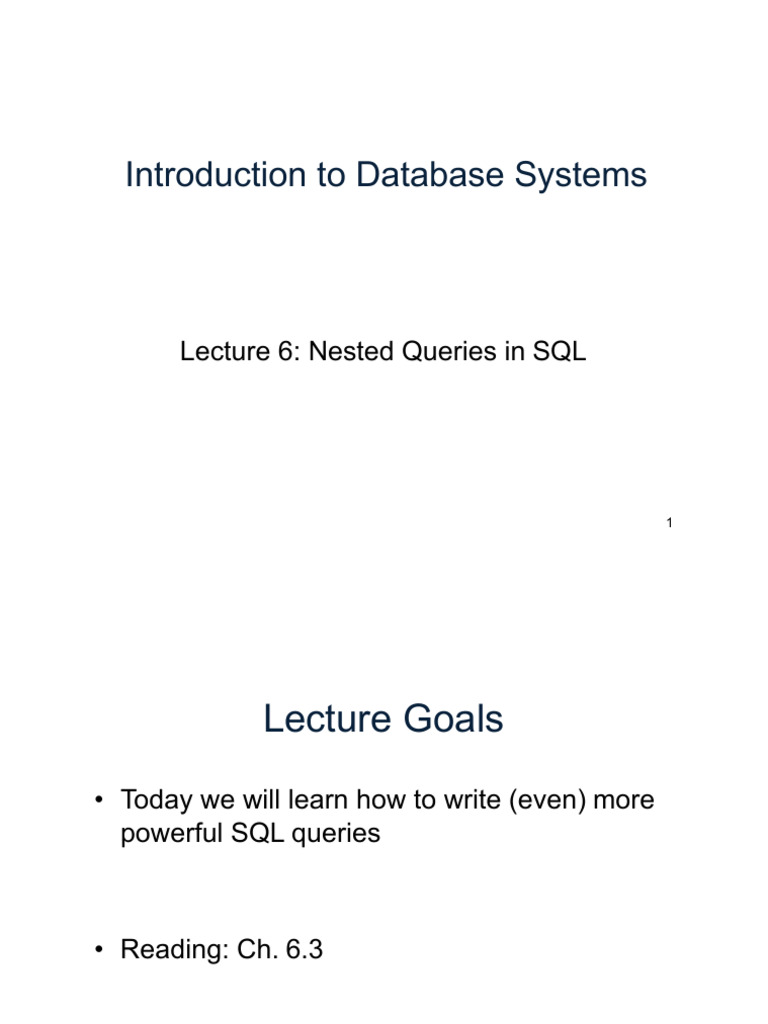 Introduction to Database Systems

Lecture 6: Nested Queries in SQL

1

Lecture Goals

• Today we will learn how to write (even) more powerful SQL queries

• Reading: Ch. 6.3